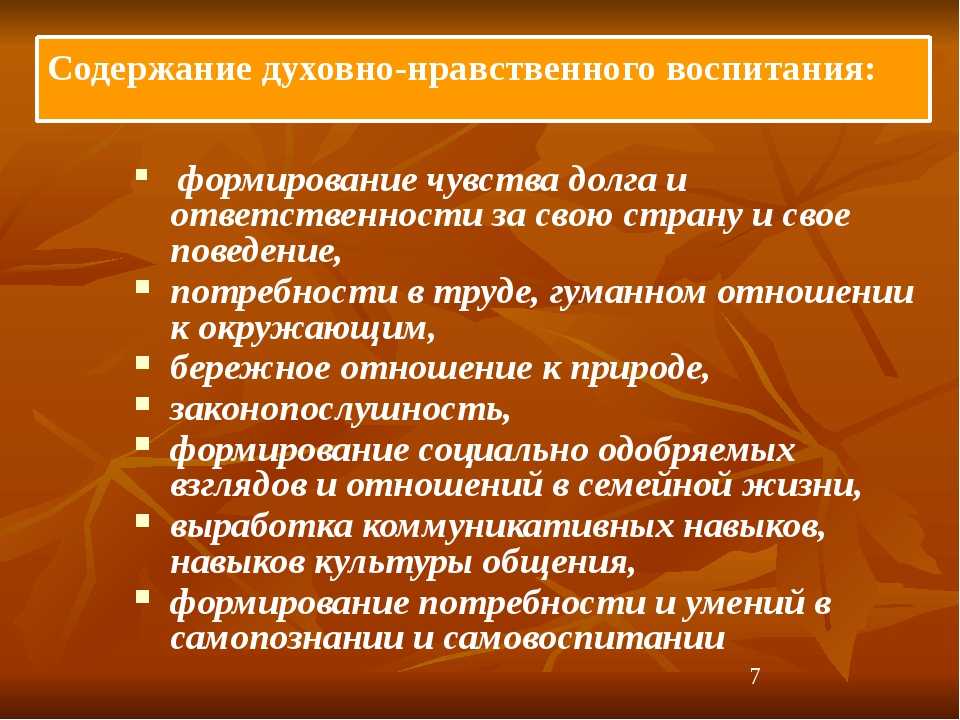 Содержание духовно-нравственного воспитания:

- формирование чувства долга и ответственности за свою страну и свое поведение,
- потребности в труде, гуманном отношении к окружающим,
- бережное отношение к природе,
- законопослушность,
- формирование социально одобряемых взглядов и отношений в семейной жизни,
- выработка коммуникативных навыков, навыков культуры общения,
- формирование потребности и умений в самопознании и самовоспитании

7